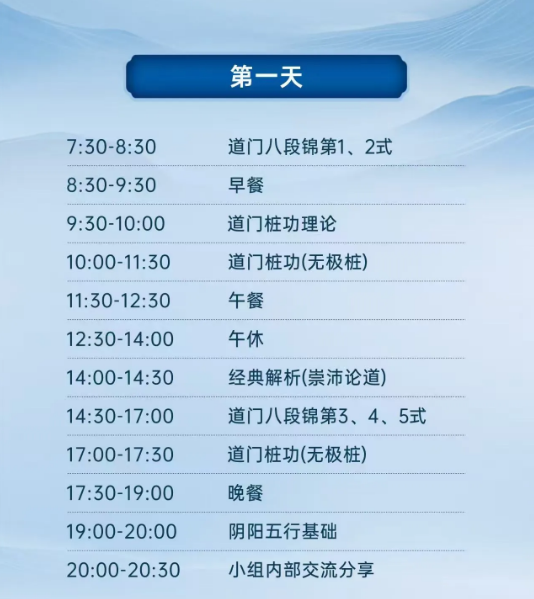 第一天

| | |
|---|---|
| 7:30-8:30 | 道门八段锦第1、2式 |
| 8:30-9:30 | 早餐 |
| 9:30-10:00 | 道门桩功理论 |
| 10:00-11:30 | 道门桩功(无极桩) |
| 11:30-12:30 | 午餐 |
| 12:30-14:00 | 午休 |
| 14:00-14:30 | 经典解析(崇沛论道) |
| 14:30-17:00 | 道门八段锦第3、4、5式 |
| 17:00-17:30 | 道门桩功(无极桩) |
| 17:30-19:00 | 晚餐 |
| 19:00-20:00 | 阴阳五行基础 |
| 20:00-20:30 | 小组内部交流分享 |